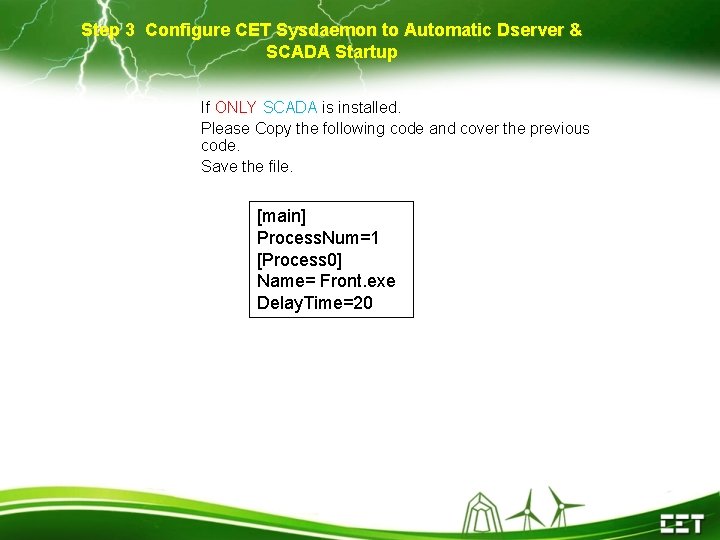 Step 3 Configure CET Sysdaemon to Automatic Dserver & SCADA Startup

If ONLY SCADA is installed.

Please Copy the following code and cover the previous code.

Save the file.

[main]
ProcessNum=1
[Process0]
Name= Front.exe
DelayTime=20

CET